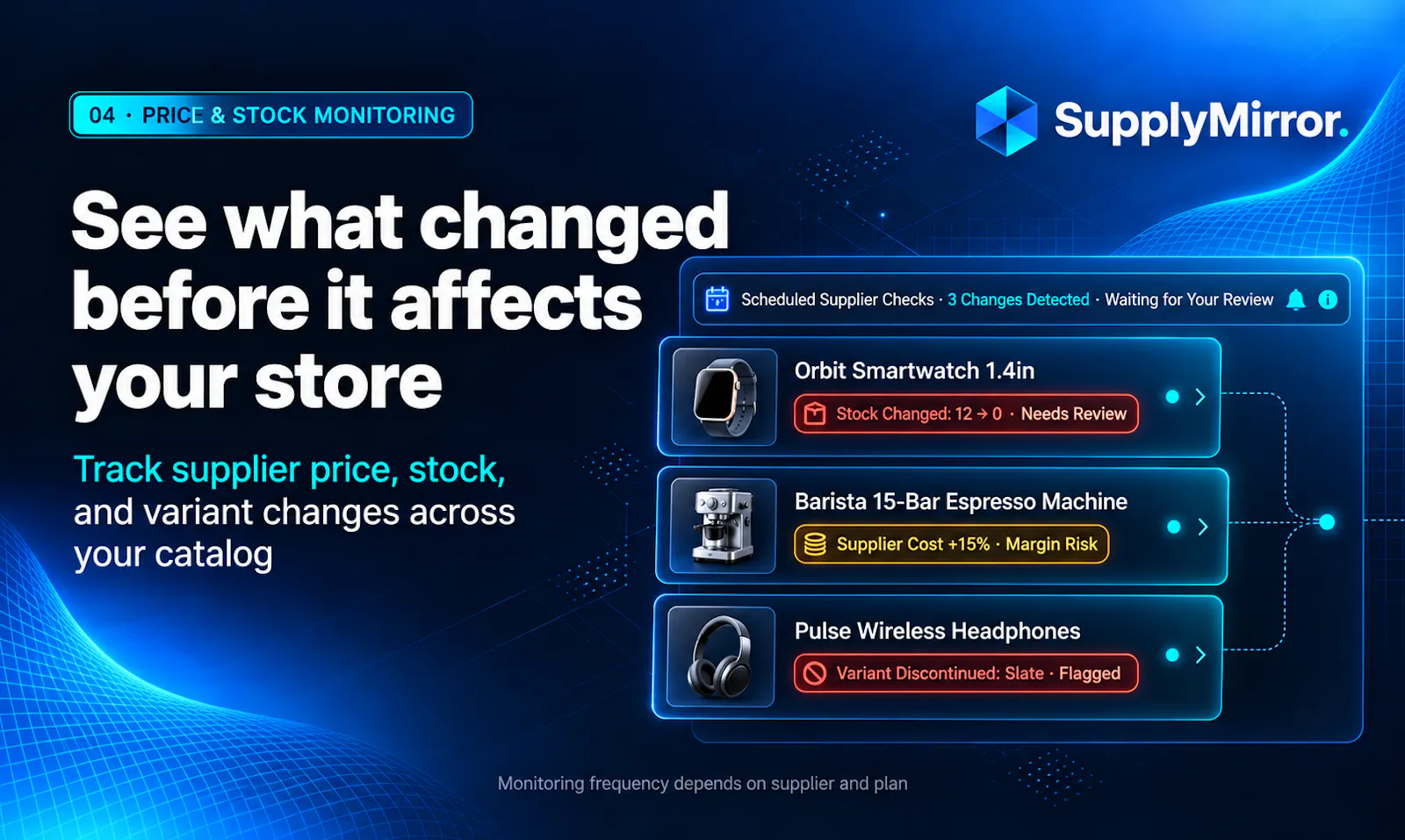 04 · PRICE & STOCK MONITORING

SupplyMirror.

See what changed before it affects your store

Track supplier price, stock, and variant changes across your catalog

Scheduled Supplier Checks · 3 Changes Detected · Waiting for Your Review

Orbit Smartwatch 1.4in

Stock Changed: 12 → 0 · Needs Review

Barista 15-Bar Espresso Machine

Supplier Cost +15% · Margin Risk

Pulse Wireless Headphones

Variant Discontinued: Slate · Flagged

Monitoring frequency depends on supplier and plan